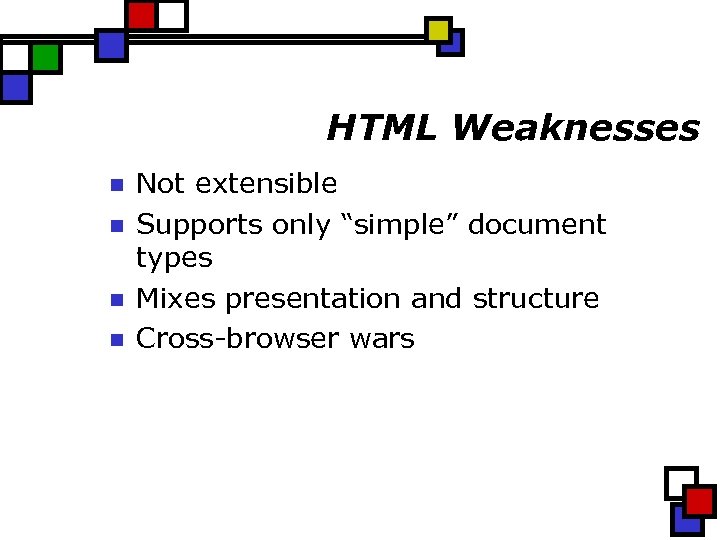 HTML Weaknesses

- Not extensible
- Supports only “simple” document types
- Mixes presentation and structure
- Cross-browser wars